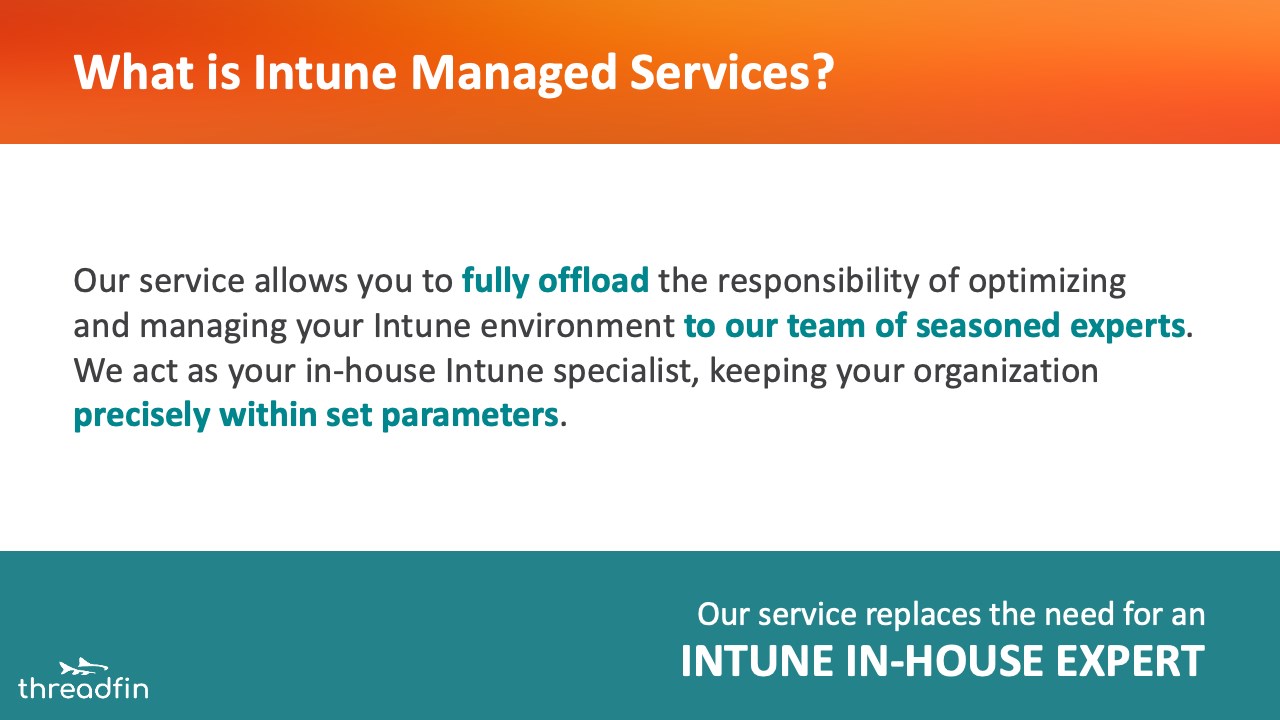 What is Intune Managed Services?

Our service allows you to fully offload the responsibility of optimizing and managing your Intune environment to our team of seasoned experts. We act as your in-house Intune specialist, keeping your organization precisely within set parameters.

threadfin

Our service replaces the need for an
INTUNE IN-HOUSE EXPERT